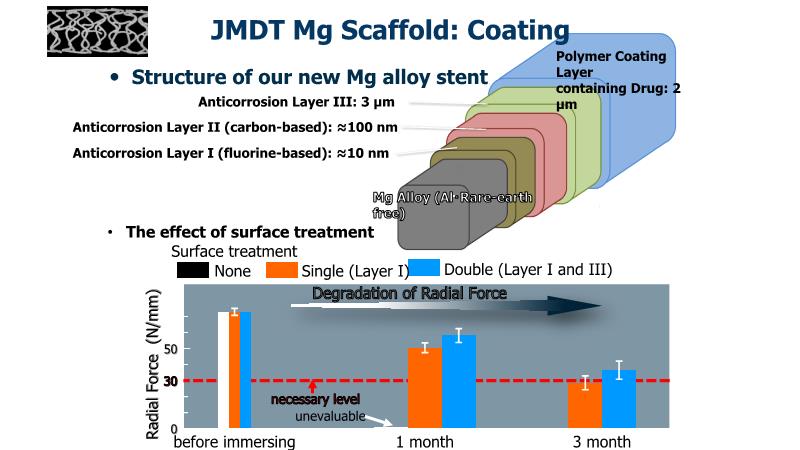 JMDT Mg Scaffold: Coating

• Structure of our new Mg alloy stent

Polymer Coating Layer containing Drug: 2 μm

Anticorrosion Layer III: 3 μm

Anticorrosion Layer II (carbon-based): ≈100 nm

Anticorrosion Layer I (fluorine-based): ≈10 nm

Mg Alloy (Al·Rare-earth free)

• The effect of surface treatment

Surface treatment

None Single (Layer I) Double (Layer I and III)

Degradation of Radial Force

Radial Force (N/mm)

50

30

0

necessary level

unevaluable

before immersing

1 month

3 month